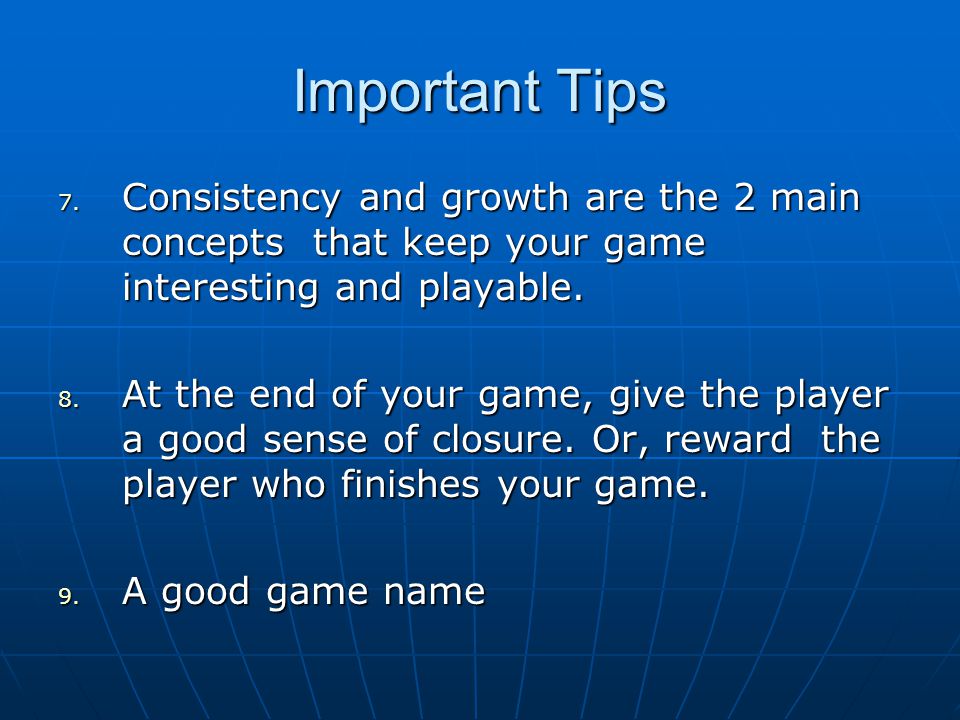 Important Tips

7. Consistency and growth are the 2 main concepts that keep your game interesting and playable.

8. At the end of your game, give the player a good sense of closure. Or, reward the player who finishes your game.

9. A good game name